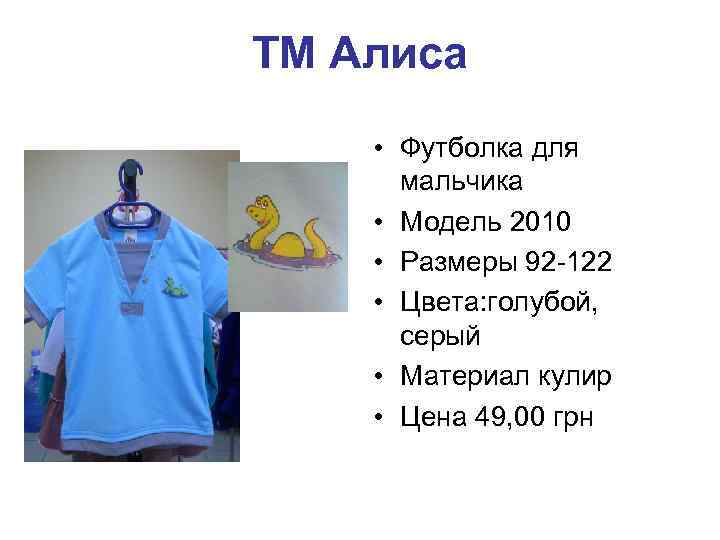 ТМ Алиса

• Футболка для мальчика
• Модель 2010
• Размеры 92-122
• Цвета:голубой, серый
• Материал кулир
• Цена 49,00 грн